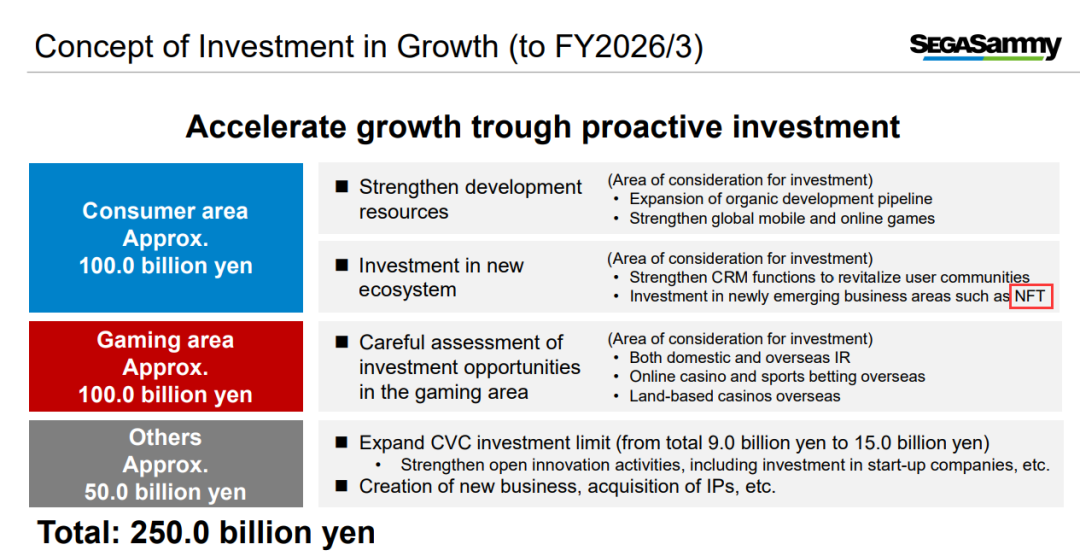 Concept of Investment in Growth (to FY2026/3)

SEGASammy

Accelerate growth trough proactive investment

Consumer area
Approx.
100.0 billion yen

■ Strengthen development resources

(Area of consideration for investment)
• Expansion of organic development pipeline
• Strengthen global mobile and online games

■ Investment in new ecosystem

(Area of consideration for investment)
• Strengthen CRM functions to revitalize user communities
• Investment in newly emerging business areas such as NFT

Gaming area
Approx.
100.0 billion yen

■ Careful assessment of investment opportunities in the gaming area

(Area of consideration for investment)
• Both domestic and overseas IR
• Online casino and sports betting overseas
• Land-based casinos overseas

Others
Approx.
50.0 billion yen

■ Expand CVC investment limit (from total 9.0 billion yen to 15.0 billion yen)
• Strengthen open innovation activities, including investment in start-up companies, etc.
■ Creation of new business, acquisition of IPs, etc.

Total: 250.0 billion yen